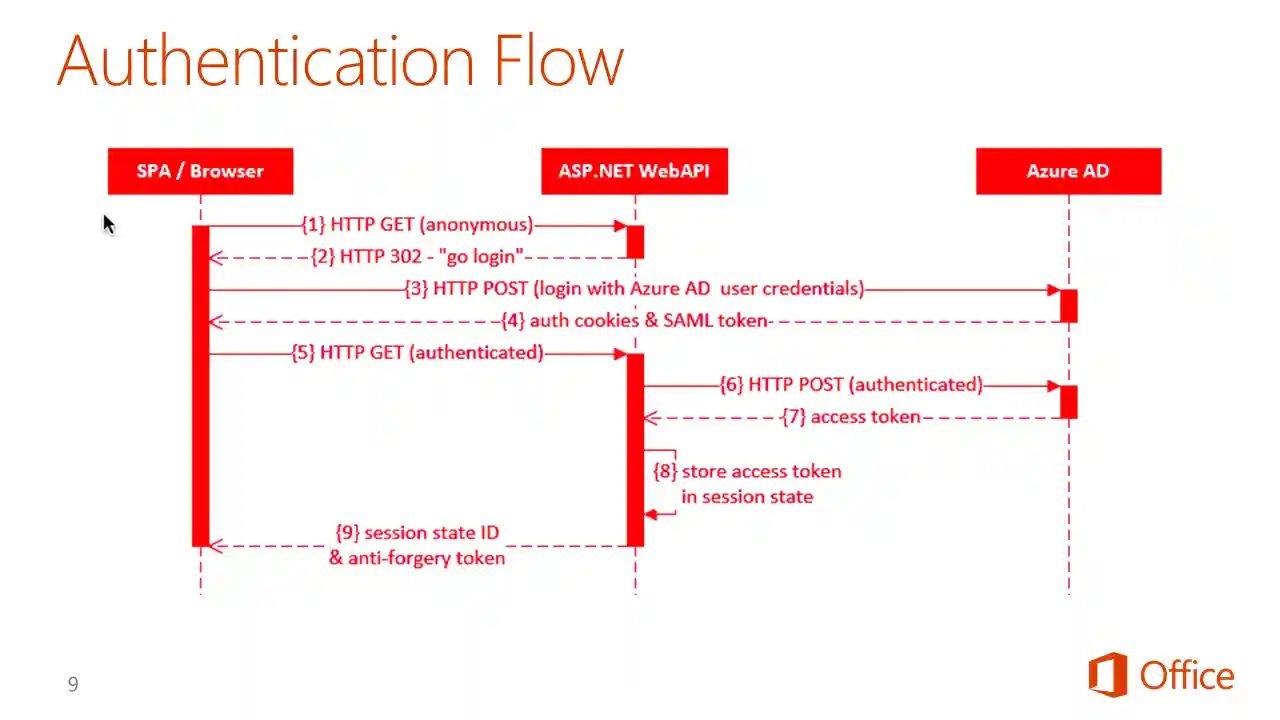 Authentication Flow

SPA / Browser

ASP.NET WebAPI

Azure AD

{1} HTTP GET (anonymous)

{2} HTTP 302 - "go login"

{3} HTTP POST (login with Azure AD user credentials)

{4} auth cookies & SAML token

{5} HTTP GET (authenticated)

{6} HTTP POST (authenticated)

{7} access token

{8} store access token in session state

{9} session state ID & anti-forgery token

9

Office